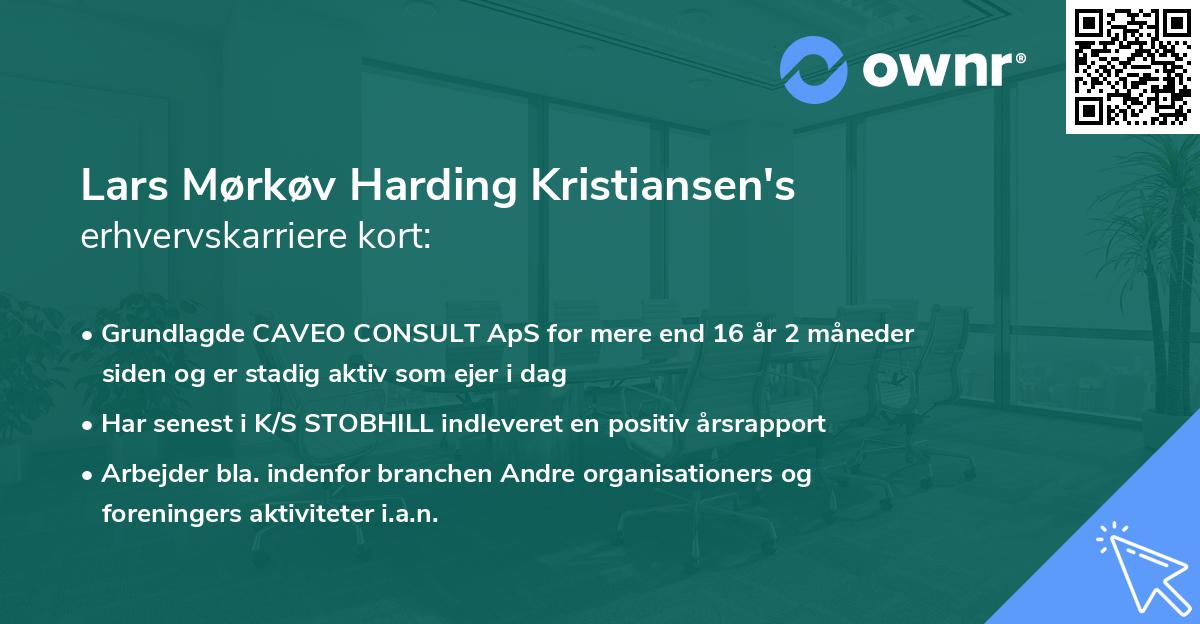 ownr®

Lars Mørkøv Harding Kristiansen's
erhvervskarriere kort:

• Grundlagde CAVEO CONSULT ApS for mere end 16 år 2 måneder siden og er stadig aktiv som ejer i dag
• Har senest i K/S STOBHILL indleveret en positiv årsrapport
• Arbejder bla. indenfor branchen Andre organisationers og foreningers aktiviteter i.a.n.